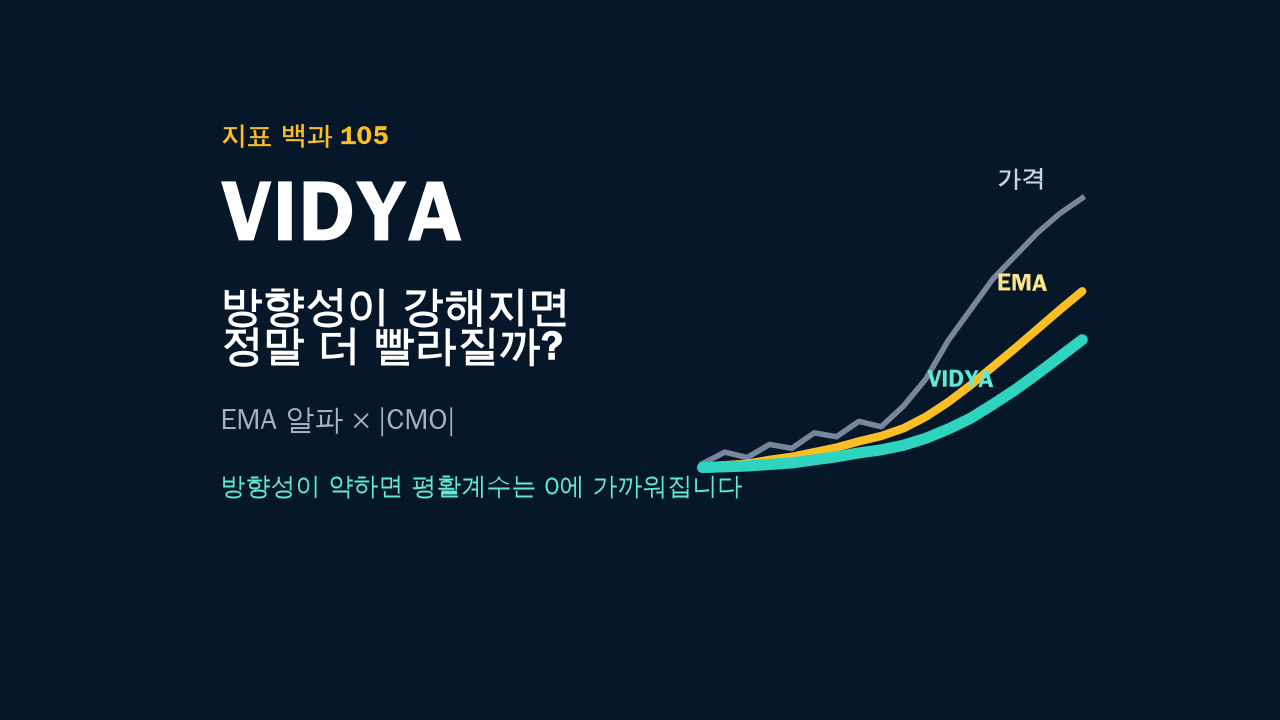 지표 백과 105

VIDYA

방향성이 강해지면 정말 더 빨라질까?

EMA 알파 × |CMO|

방향성이 약하면 평활계수는 0에 가까워집니다

가격

EMA

VIDYA